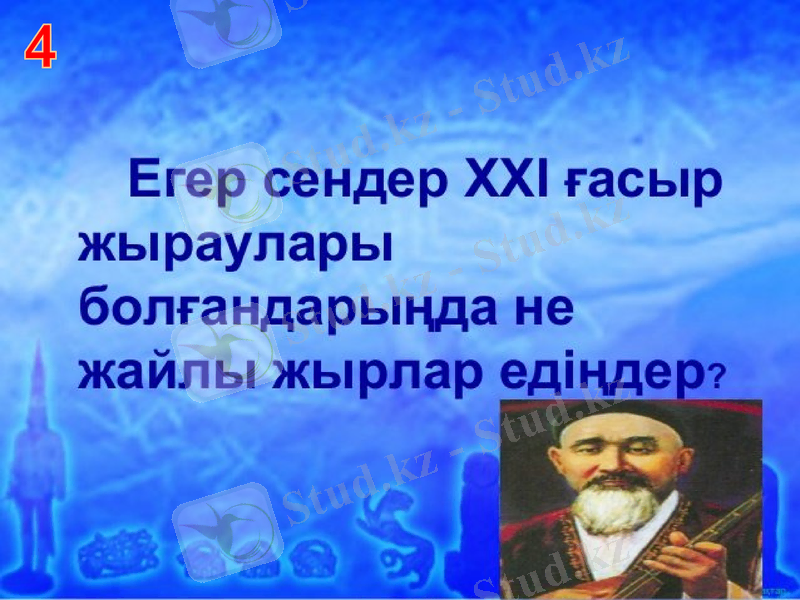 4

Егер сендер XXI ғасыр жыраулары болғандарыңда не жайлы жырлар едіңдер?

Stud.kz - Stud.kz